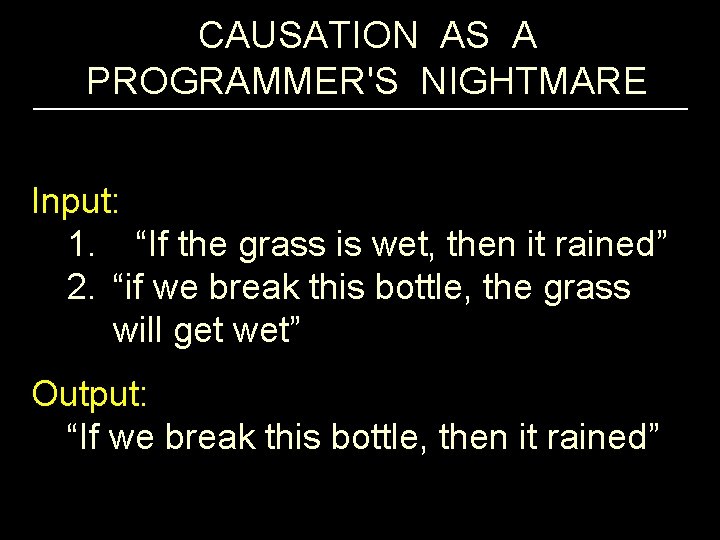 CAUSATION AS A PROGRAMMER'S NIGHTMARE

Input:
1. “If the grass is wet, then it rained”
2. “if we break this bottle, the grass will get wet”

Output:
“If we break this bottle, then it rained”